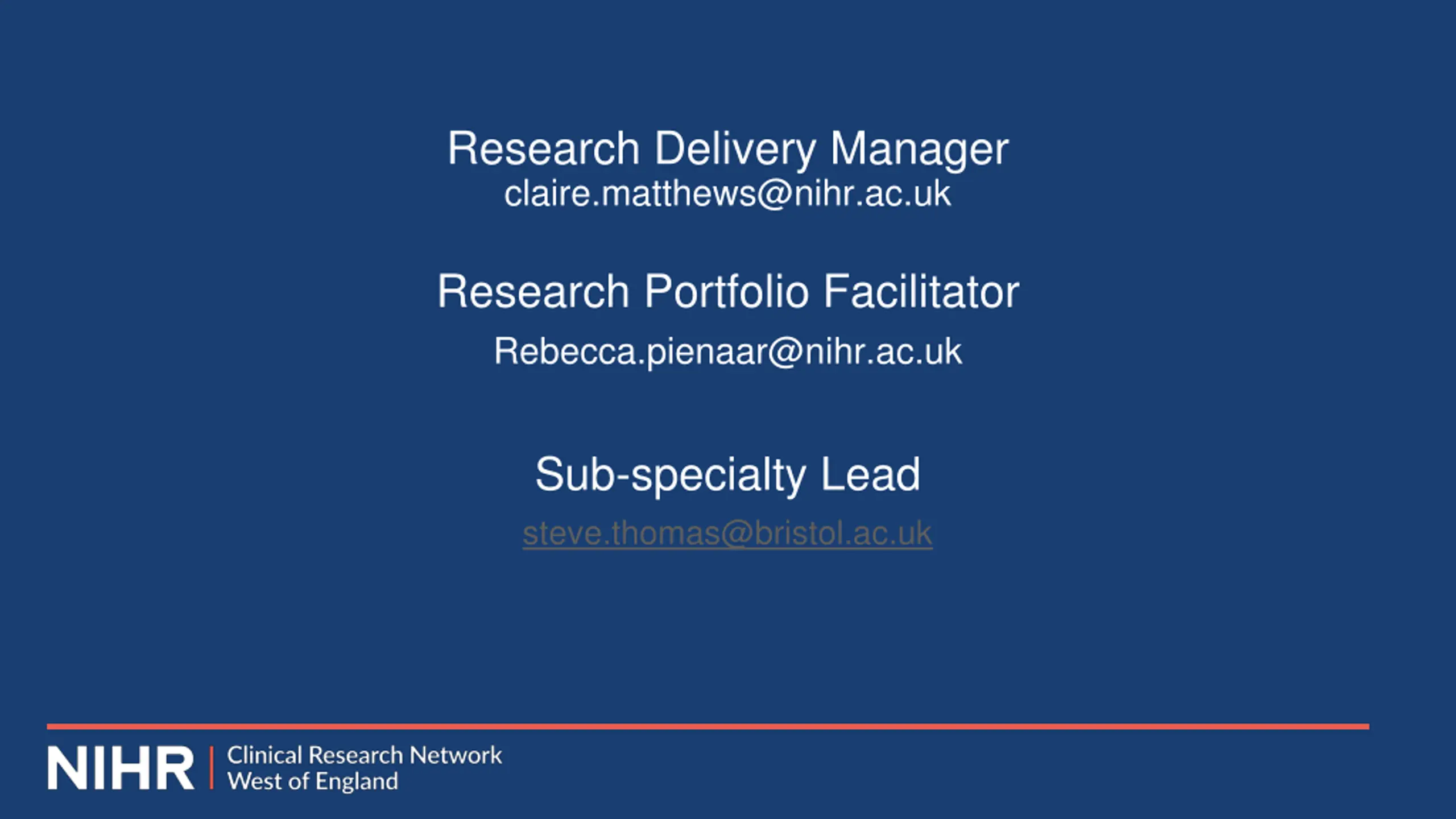 Research Delivery Manager
claire.matthews@nihr.ac.uk

Research Portfolio Facilitator
Rebecca.pienaar@nihr.ac.uk

Sub-specialty Lead
steve.thomas@bristol.ac.uk

NIHR | Clinical Research Network
West of England